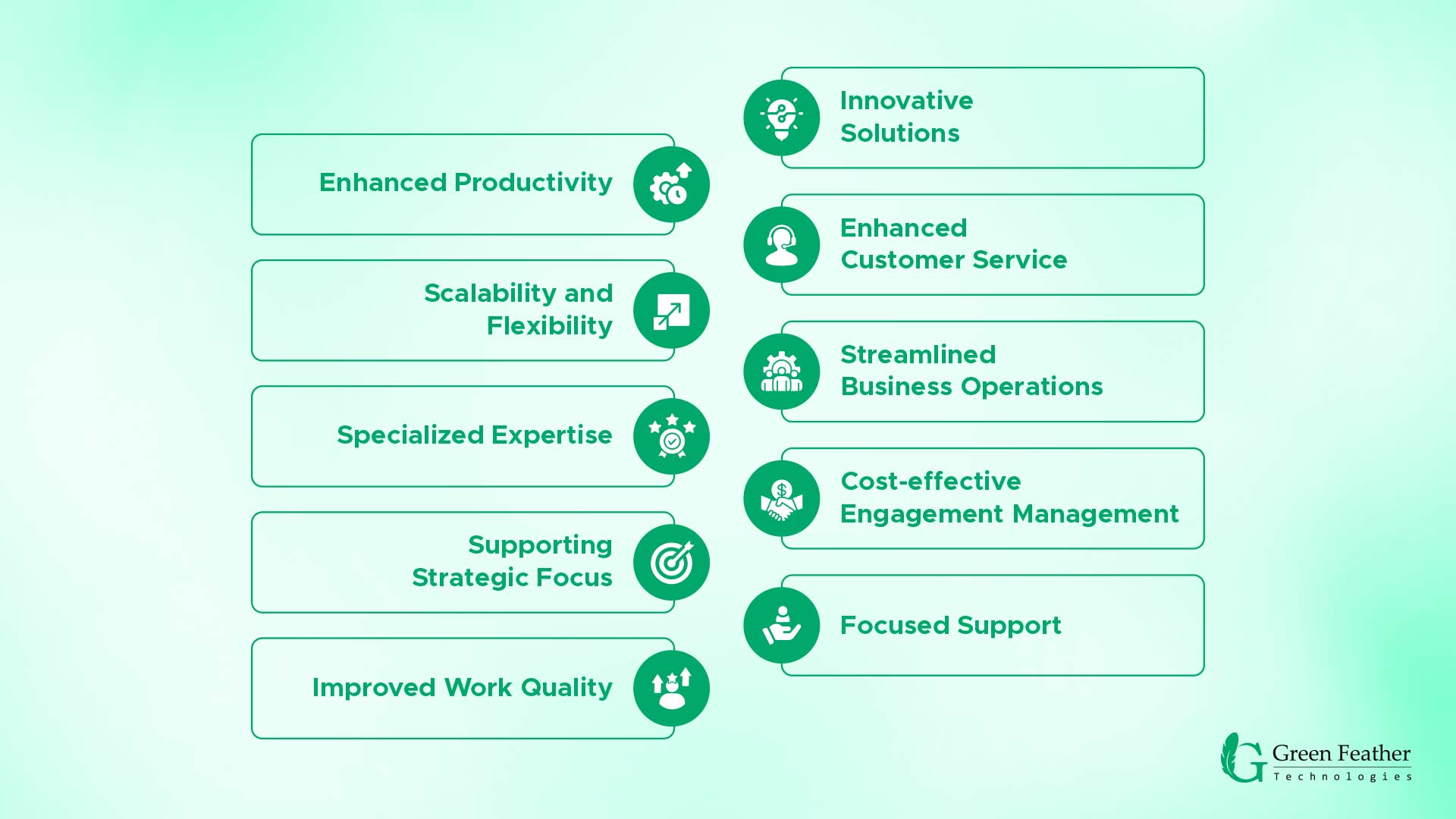 Enhanced Productivity

Scalability and Flexibility

Specialized Expertise

Supporting Strategic Focus

Improved Work Quality

Innovative Solutions

Enhanced Customer Service

Streamlined Business Operations

Cost-effective Engagement Management

Focused Support

Green Feather Technologies